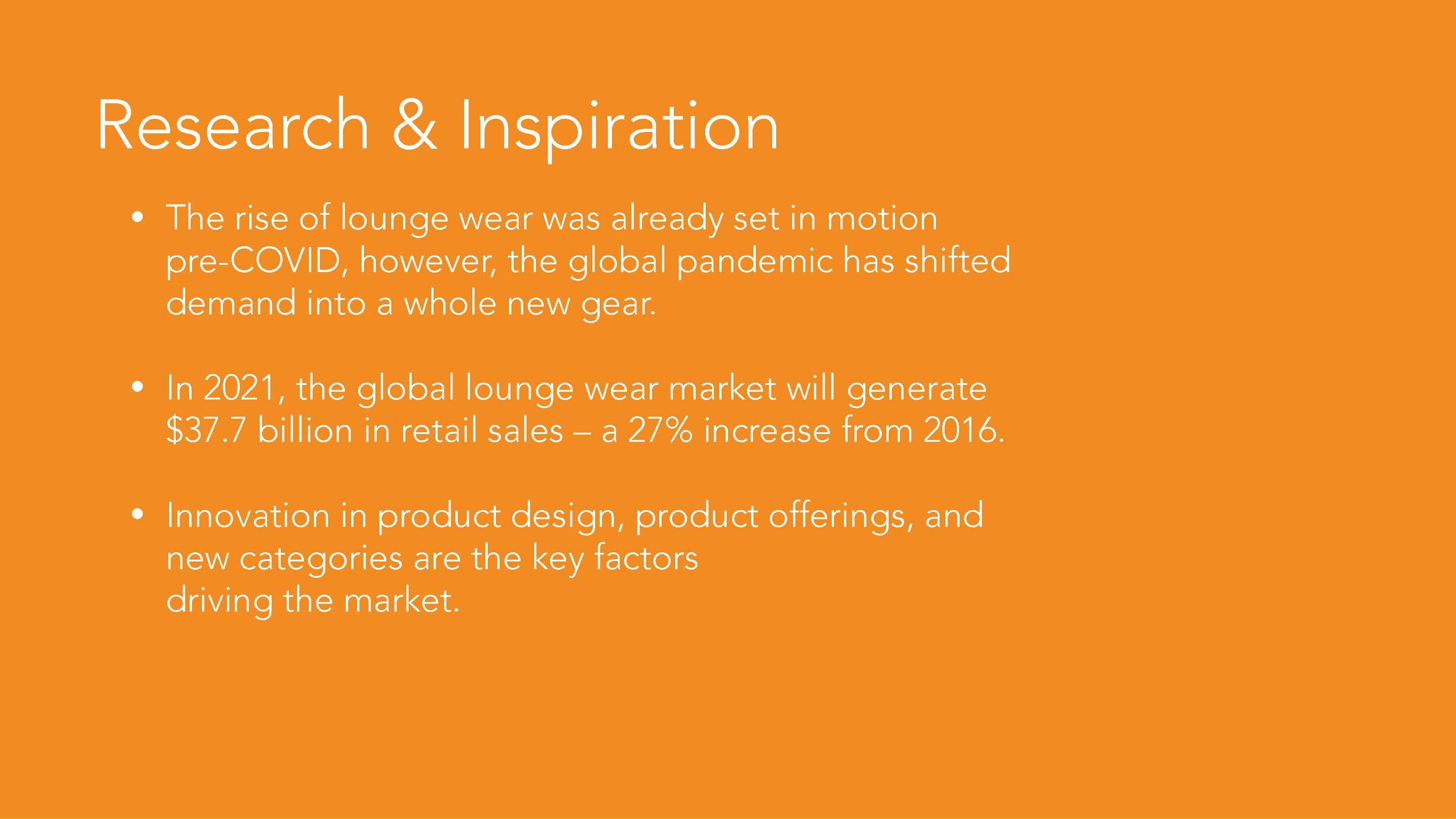 Research & Inspiration

• The rise of lounge wear was already set in motion pre-COVID, however, the global pandemic has shifted demand into a whole new gear.

• In 2021, the global lounge wear market will generate \$37.7 billion in retail sales – a 27% increase from 2016.

• Innovation in product design, product offerings, and new categories are the key factors driving the market.